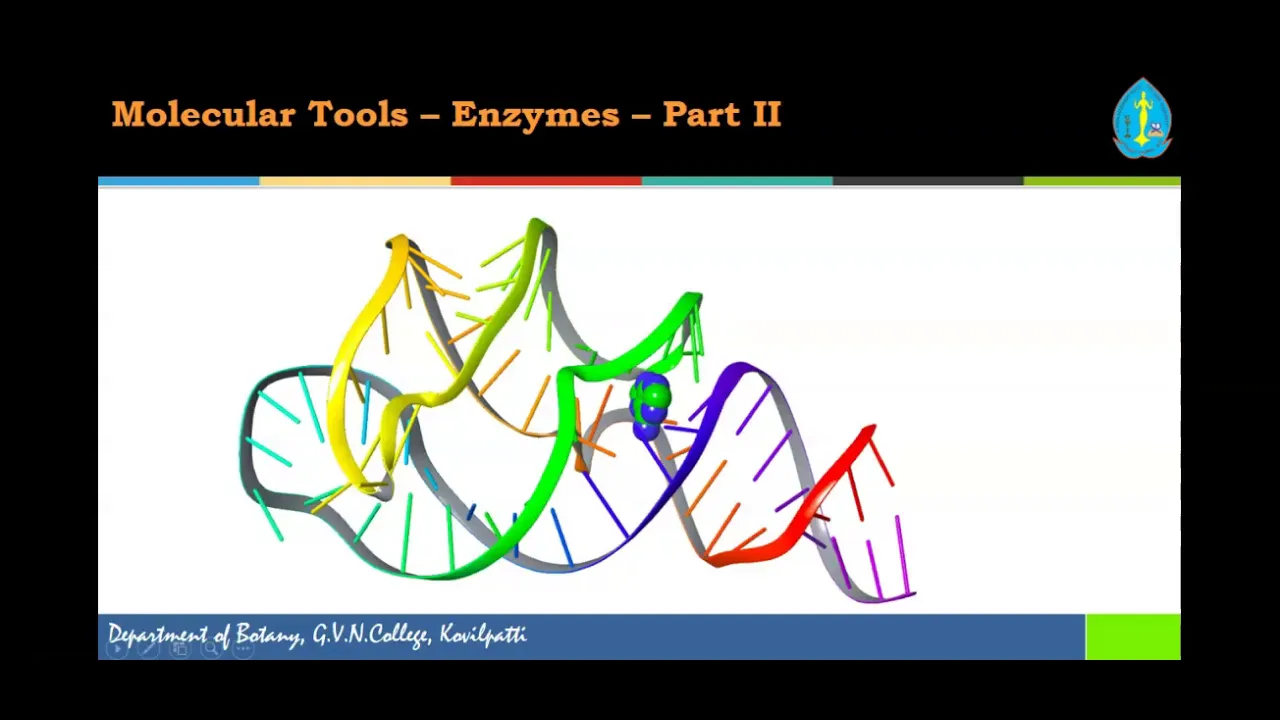 Molecular Tools – Enzymes – Part II

Department of Botany, G.V.N.College, Kovilpatti